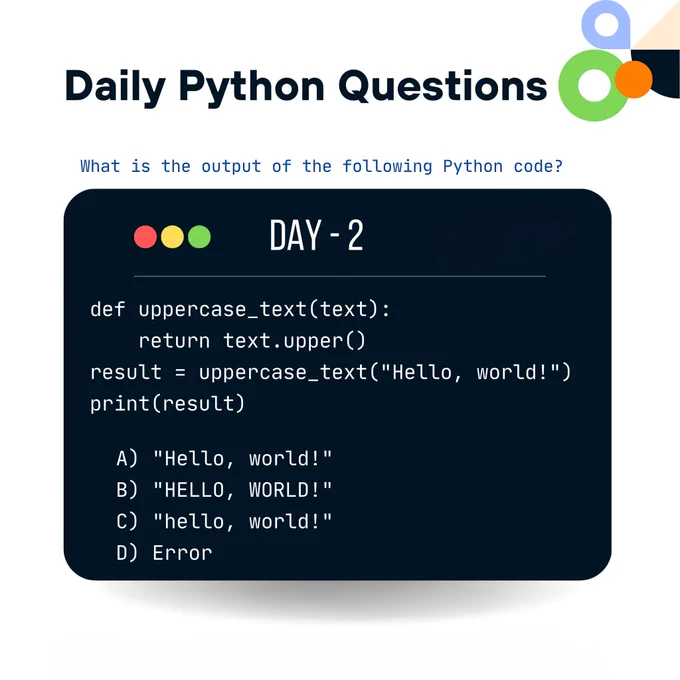 Daily Python Questions

What is the output of the following Python code?

DAY - 2

def uppercase_text(text):
    return text.upper()
result = uppercase_text("Hello, world!")
print(result)

A) "Hello, world!"
B) "HELLO, WORLD!"
C) "hello, world!"
D) Error